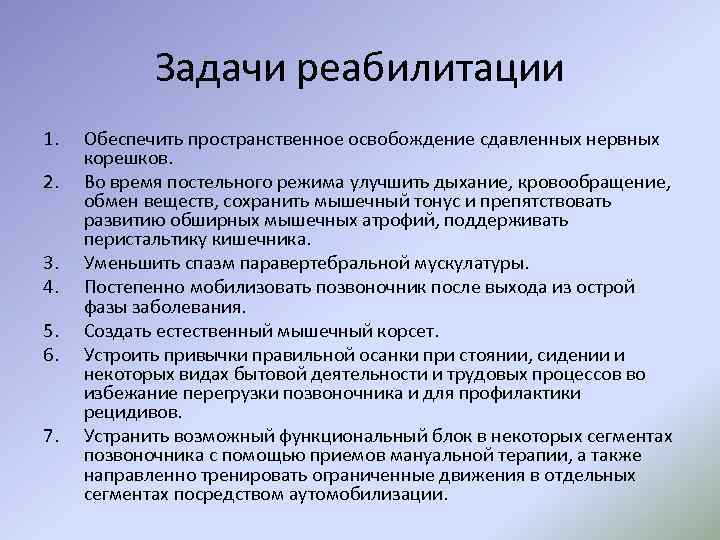 Задачи реабилитации

1. Обеспечить пространственное освобождение сдавленных нервных корешков.
2. Во время постельного режима улучшить дыхание, кровообращение, обмен веществ, сохранить мышечный тонус и препятствовать развитию обширных мышечных атрофий, поддерживать перистальтику кишечника.
3. Уменьшить спазм паравертебральной мускулатуры.
4. Постепенно мобилизовать позвоночник после выхода из острой фазы заболевания.
5. Создать естественный мышечный корсет.
6. Устроить привычки правильной осанки при стоянии, сидении и некоторых видах бытовой деятельности и трудовых процессов во избежание перегрузки позвоночника и для профилактики рецидивов.
7. Устранить возможный функциональный блок в некоторых сегментах позвоночника с помощью приемов мануальной терапии, а также направленно тренировать ограниченные движения в отдельных сегментах посредством аутомобилизации.